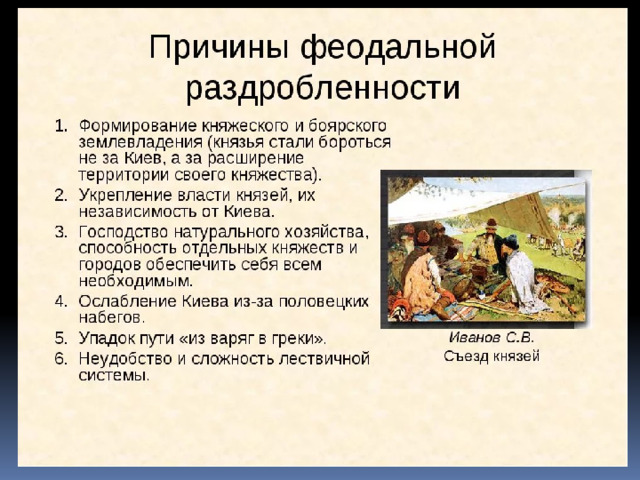 Причины феодальной раздробленности

1. Формирование княжеского и боярского землевладения (князья стали бороться не за Киев, а за расширение территории своего княжества).
2. Укрепление власти князей, их независимость от Киева.
3. Господство натурального хозяйства, способность отдельных княжеств и городов обеспечить себя всем необходимым.
4. Ослабление Киева из-за половецких набегов.
5. Упадок пути «из варяг в греки».
6. Неудобство и сложность лествичной системы.

Иванов С.В.
Съезд князей